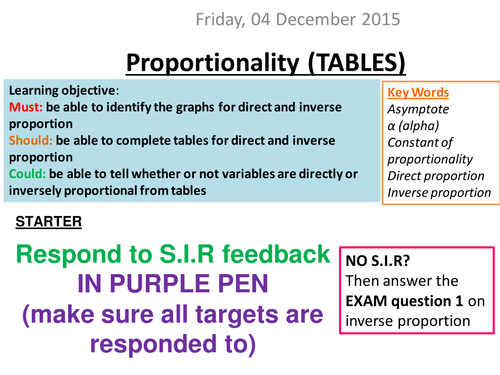 Friday, 04 December 2015

Proportionality (TABLES)

Learning objective:
Must: be able to identify the graphs for direct and inverse proportion
Should: be able to complete tables for direct and inverse proportion
Could: be able to tell whether or not variables are directly or inversely proportional from tables

Key Words
Asymptote
α (alpha)
Constant of proportionality
Direct proportion
Inverse proportion

STARTER

Respond to S.I.R feedback
IN PURPLE PEN
(make sure all targets are responded to)

NO S.I.R?
Then answer the EXAM question 1 on inverse proportion